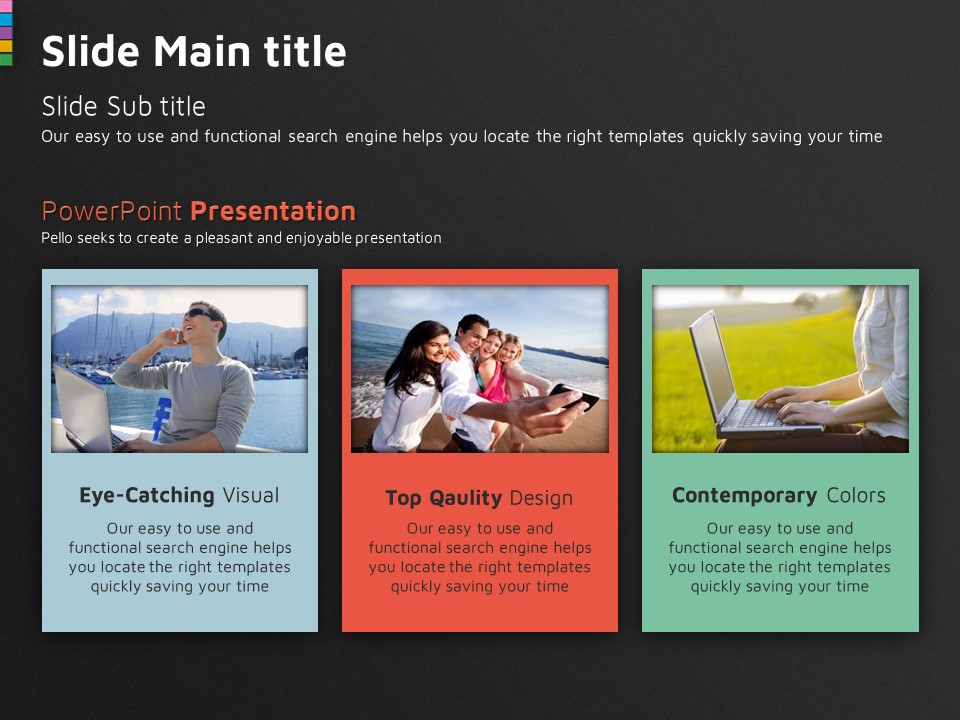 Slide Main title

Slide Sub title

Our easy to use and functional search engine helps you locate the right templates quickly saving your time

PowerPoint Presentation

Pello seeks to create a pleasant and enjoyable presentation

Eye-Catching Visual

Our easy to use and functional search engine helps you locate the right templates quickly saving your time

Top Qaulity Design

Our easy to use and functional search engine helps you locate the right templates quickly saving your time

Contemporary Colors

Our easy to use and functional search engine helps you locate the right templates quickly saving your time